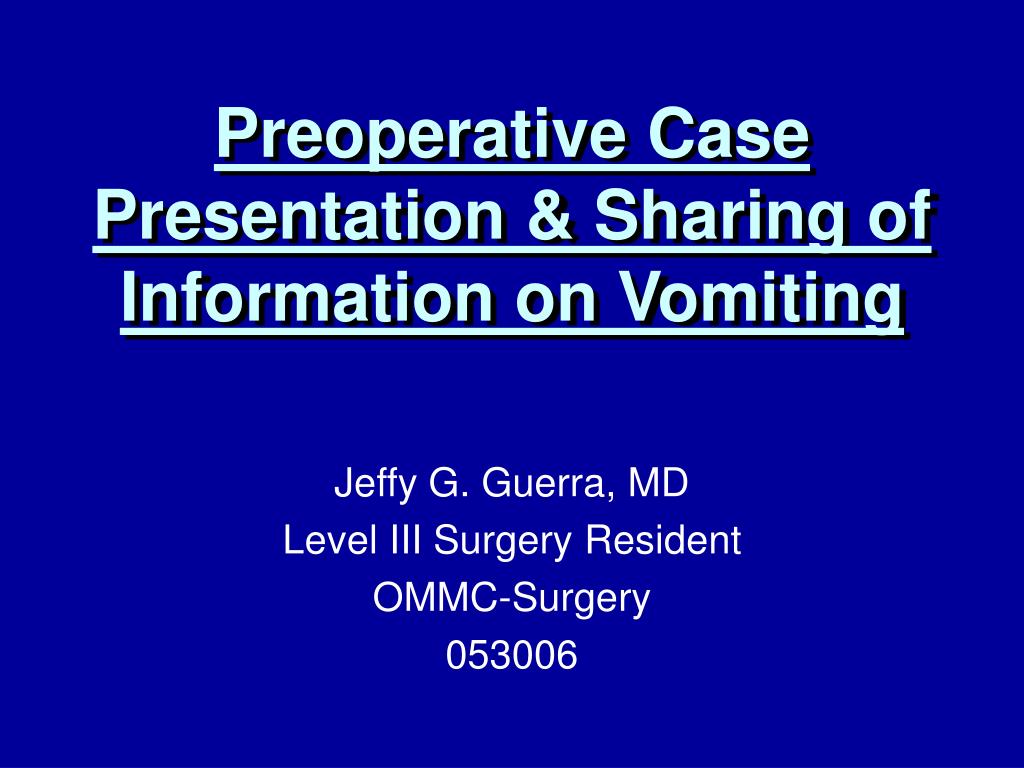 Preoperative Case Presentation & Sharing of Information on Vomiting

Jeffy G. Guerra, MD
Level III Surgery Resident
OMMC-Surgery
053006